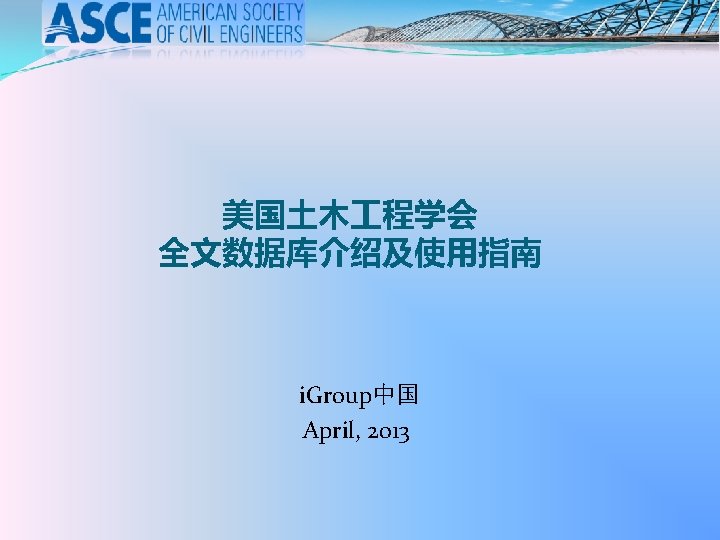 ASCE AMERICAN SOCIETY OF CIVIL ENGINEERS

美国土木工程学会
全文数据库介绍及使用指南

iGroup中国
April, 2013